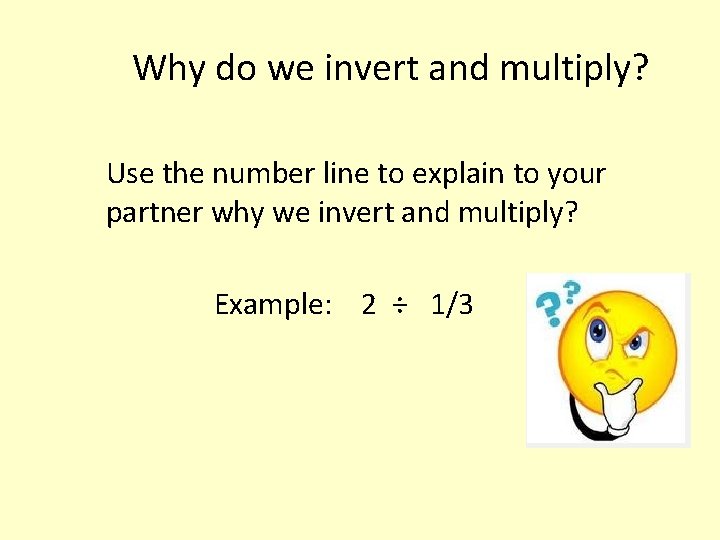 Why do we invert and multiply?

Use the number line to explain to your partner why we invert and multiply?

Example: $2 \div 1/3$

??